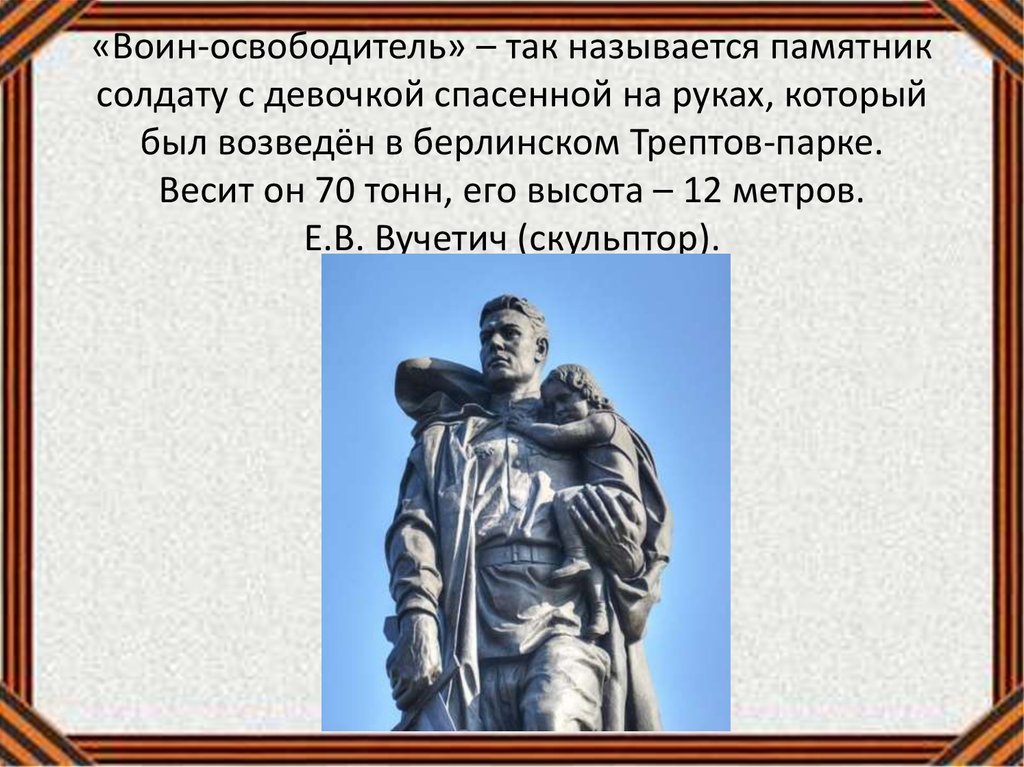 «Воин-освободитель» – так называется памятник солдату с девочкой спасенной на руках, который был возведён в берлинском Трептов-парке. Весит он 70 тонн, его высота – 12 метров. Е.В. Вучетич (скульптор).